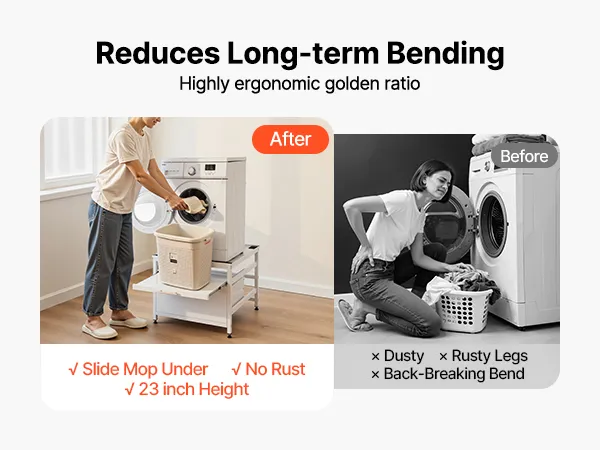 Reduces Long-term Bending
Highly ergonomic golden ratio

After

√ Slide Mop Under √ No Rust
√ 23 inch Height

Before

× Dusty × Rusty Legs
× Back-Breaking Bend